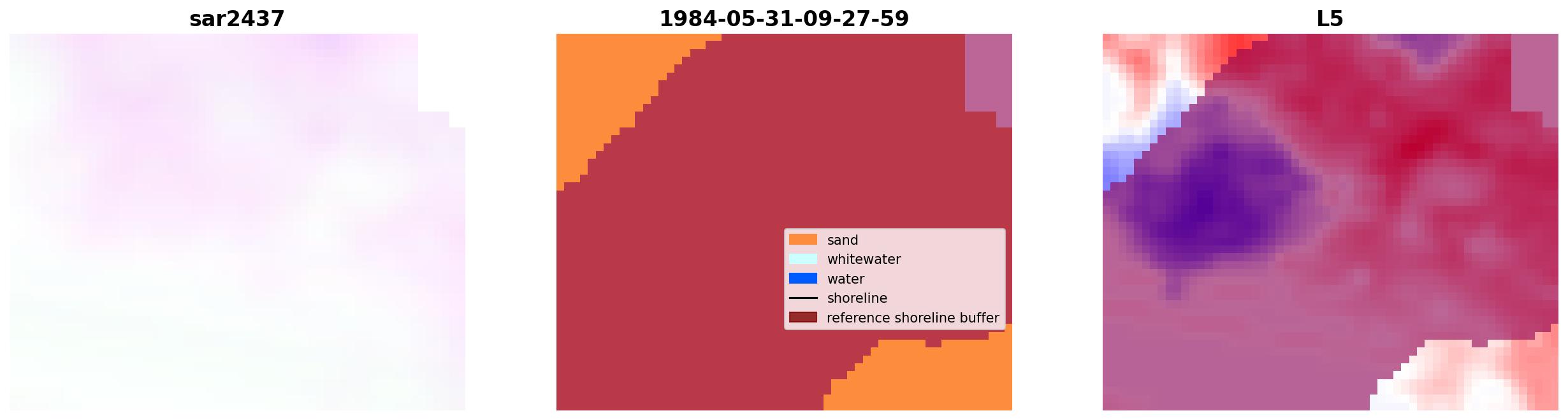 sar2437

1984-05-31-09-27-59

sand
whitewater
water
shoreline
reference shoreline buffer

L5